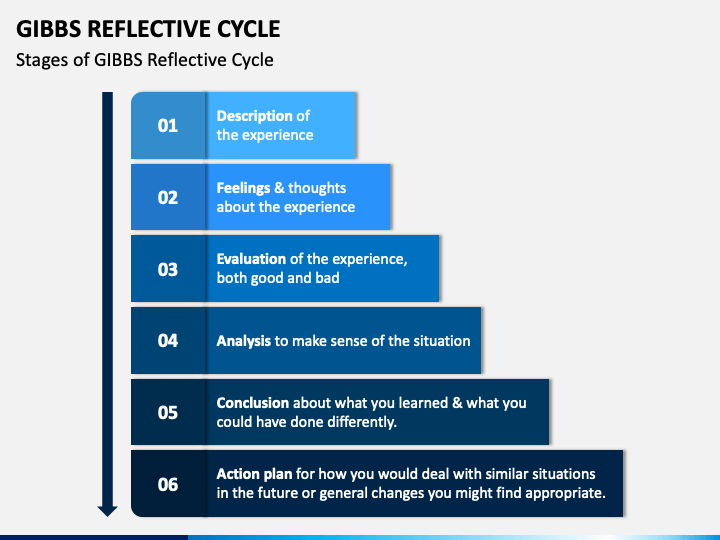 GIBBS REFLECTIVE CYCLE

Stages of GIBBS Reflective Cycle

01 Description of the experience

02 Feelings & thoughts about the experience

03 Evaluation of the experience, both good and bad

04 Analysis to make sense of the situation

05 Conclusion about what you learned & what you could have done differently.

06 Action plan for how you would deal with similar situations in the future or general changes you might find appropriate.